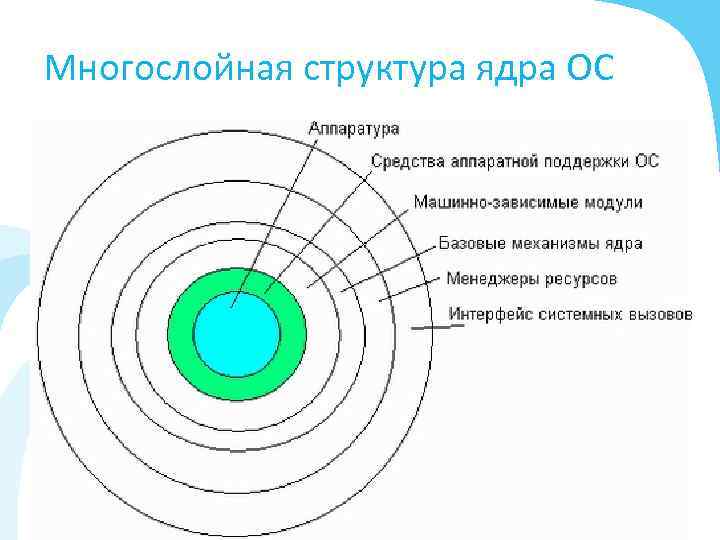 Многослойная структура ядра ОС

Аппаратура

Средства аппаратной поддержки ОС

Машинно-зависимые модули

Базовые механизмы ядра

Менеджеры ресурсов

Интерфейс системных вызовов